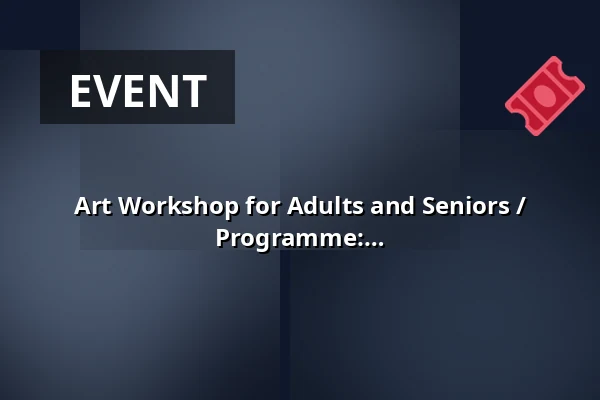 EVENT

Art Workshop for Adults and Seniors / Programme:...